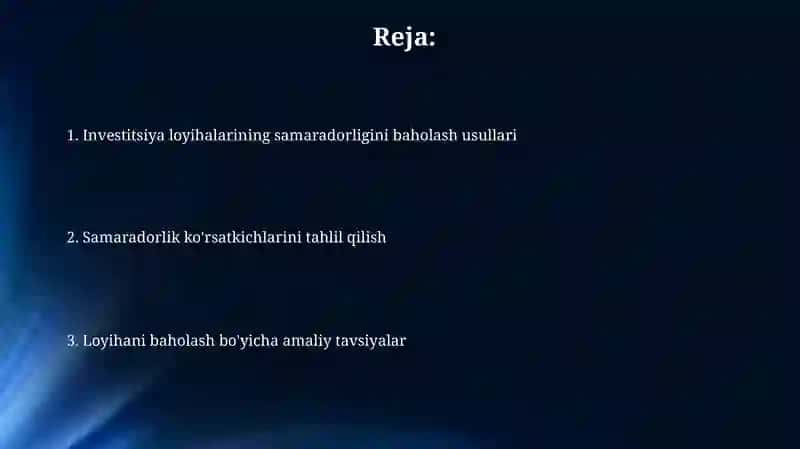 Reja:

1. Investitsiya loyihalarining samaradorligini baholash usullari

2. Samaradorlik ko'rsatkichlarini tahlil qilish

3. Loyihani baholash bo'yicha amaliy tavsiyalar